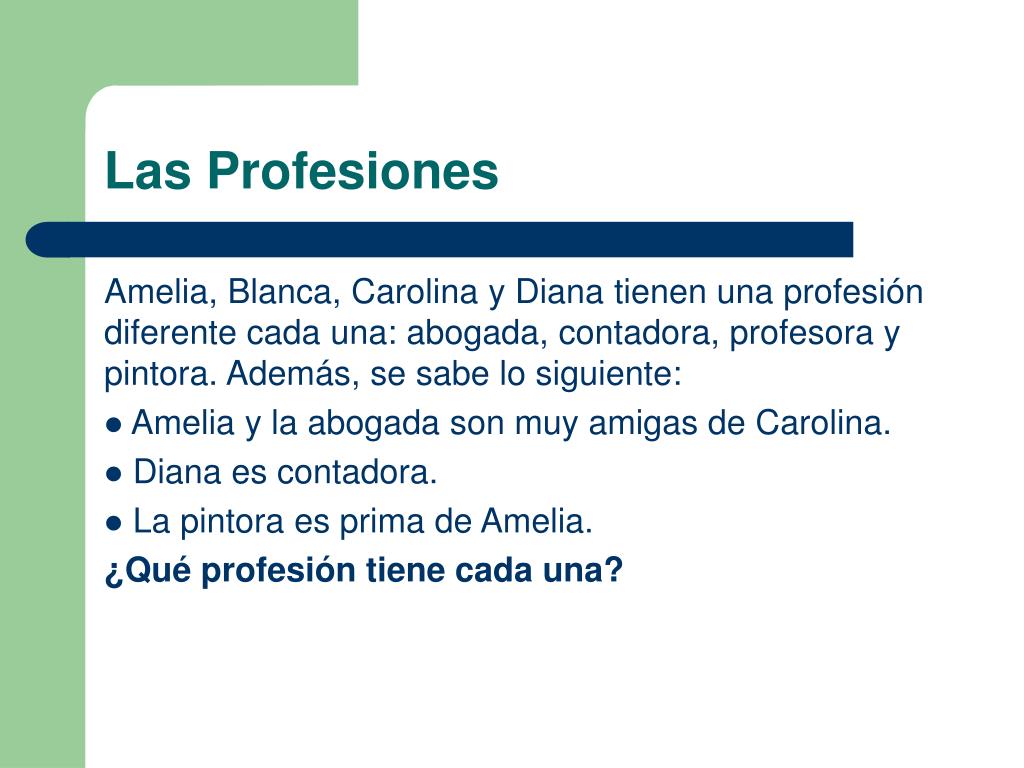 Las Profesiones

Amelia, Blanca, Carolina y Diana tienen una profesión diferente cada una: abogada, contadora, profesora y pintora. Además, se sabe lo siguiente:

● Amelia y la abogada son muy amigas de Carolina.

● Diana es contadora.

● La pintora es prima de Amelia.

¿Qué profesión tiene cada una?